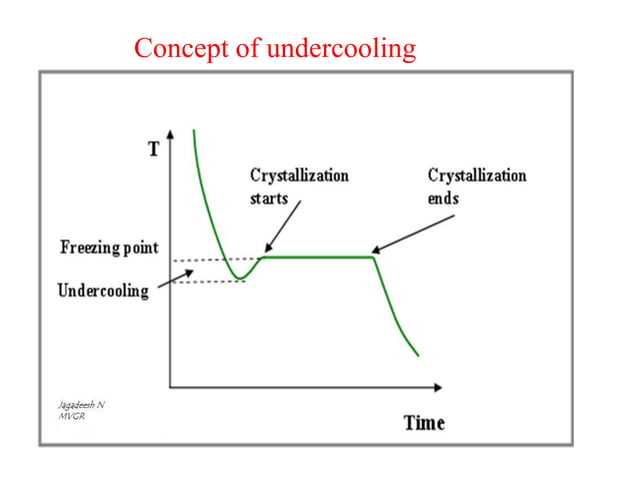 Concept of undercooling

T

Crystallization starts

Crystallization ends

Freezing point

Undercooling

Jagadeesh N
MVGR

Time